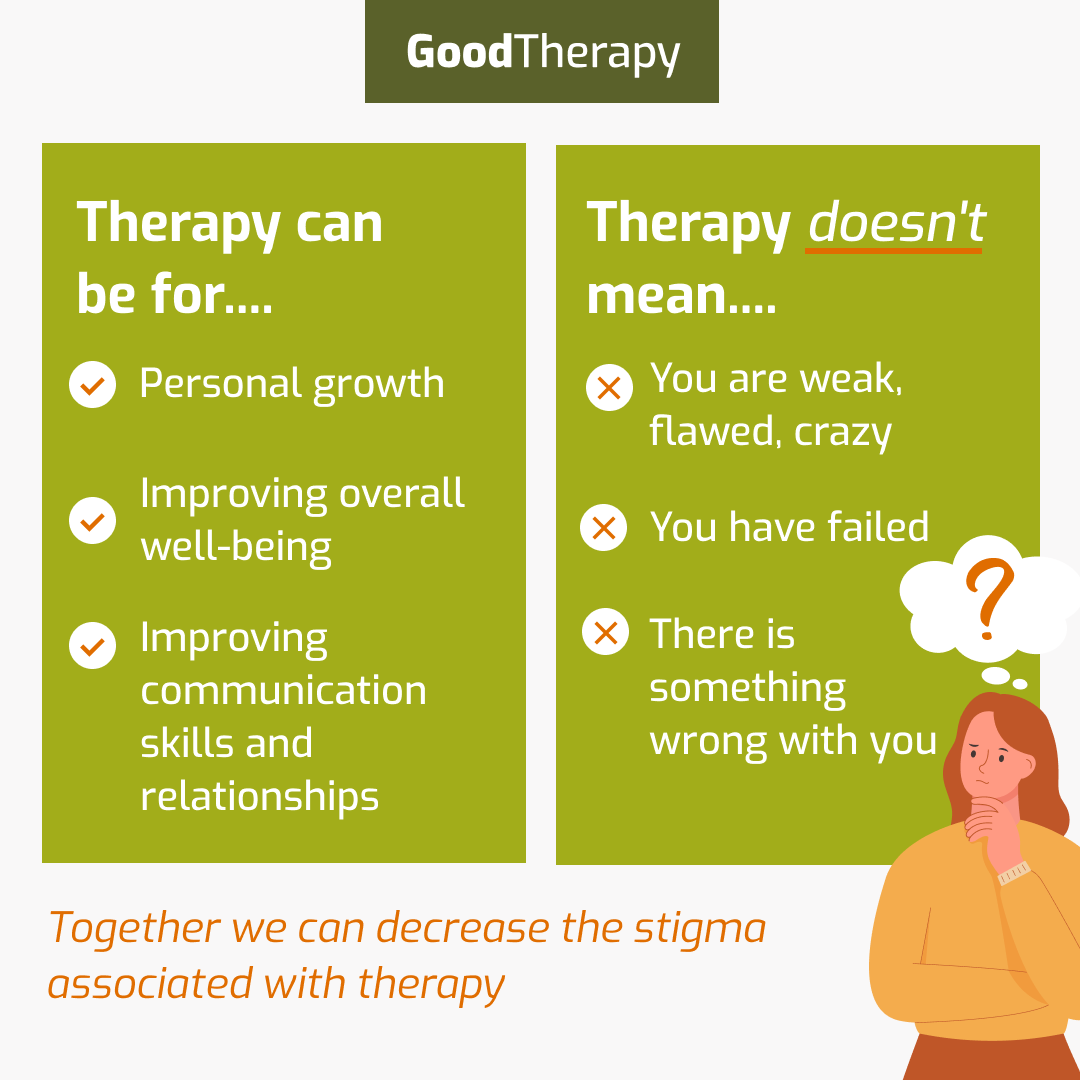 GoodTherapy

Therapy can be for....

Personal growth

Improving overall well-being

Improving communication skills and relationships

Therapy doesn't mean....

You are weak, flawed, crazy

You have failed

There is something wrong with you

?

Together we can decrease the stigma associated with therapy